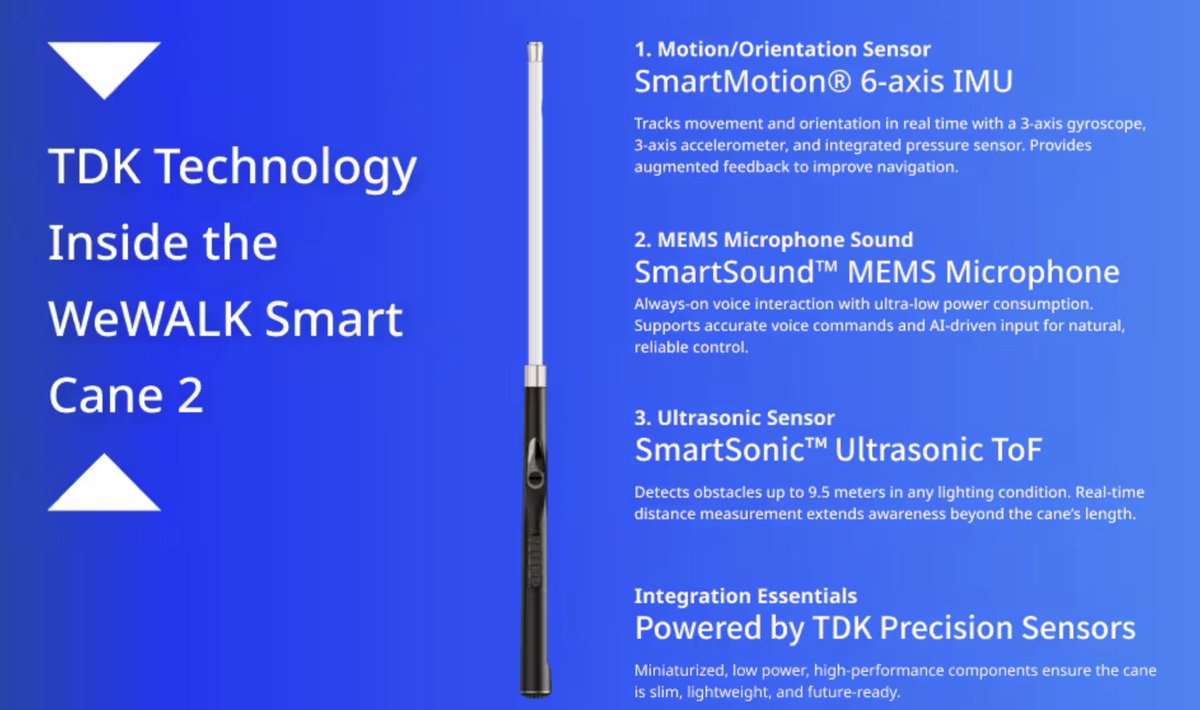 TDK Technology Inside the WeWALK Smart Cane 2

1. Motion/Orientation Sensor
SmartMotion® 6-axis IMU

Tracks movement and orientation in real time with a 3-axis gyroscope, 3-axis accelerometer, and integrated pressure sensor. Provides augmented feedback to improve navigation.

2. MEMS Microphone Sound
SmartSound™ MEMS Microphone

Always-on voice interaction with ultra-low power consumption. Supports accurate voice commands and AI-driven input for natural, reliable control.

3. Ultrasonic Sensor
SmartSonic™ Ultrasonic ToF

Detects obstacles up to 9.5 meters in any lighting condition. Real-time distance measurement extends awareness beyond the cane's length.

Integration Essentials
Powered by TDK Precision Sensors

Miniaturized, low power, high-performance components ensure the cane is slim, lightweight, and future-ready.